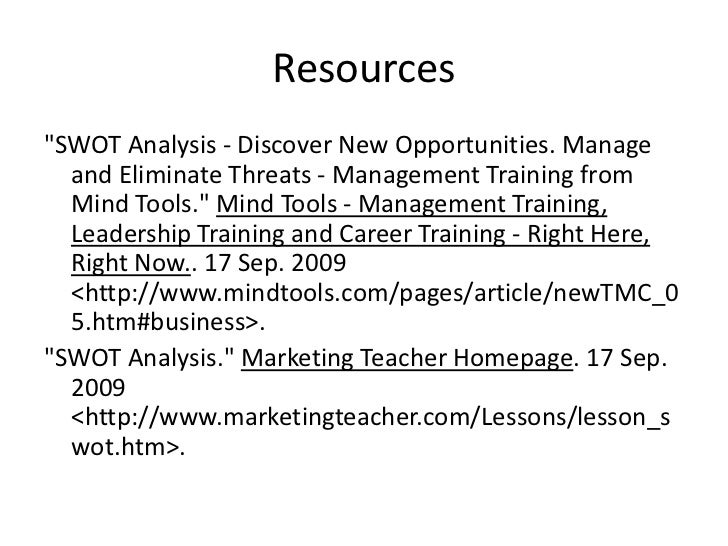 Resources

"SWOT Analysis - Discover New Opportunities. Manage and Eliminate Threats - Management Training from Mind Tools." Mind Tools - Management Training, Leadership Training and Career Training - Right Here, Right Now.. 17 Sep. 2009 <http://www.mindtools.com/pages/article/newTMC_05.htm#business>.

"SWOT Analysis." Marketing Teacher Homepage. 17 Sep. 2009 <http://www.marketingteacher.com/Lessons/lesson_swot.htm>.